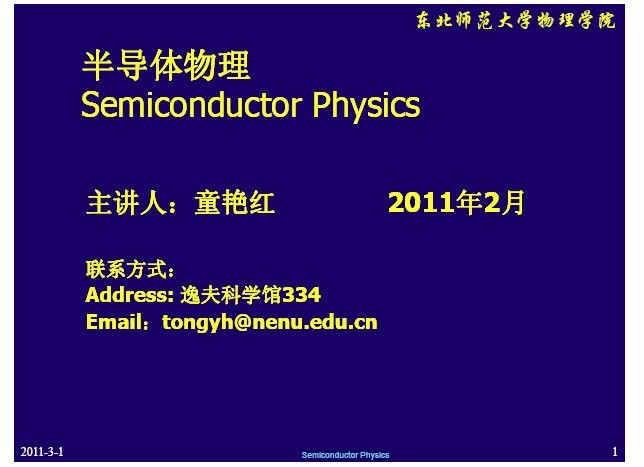 东北师范大学物理学院

半导体物理
Semiconductor Physics

主讲人：童艳红　　　　2011年2月

联系方式：
Address: 逸夫科学馆334
Email：tongyh@nenu.edu.cn

2011-3-1　　　　Semiconductor Physics　　　　1